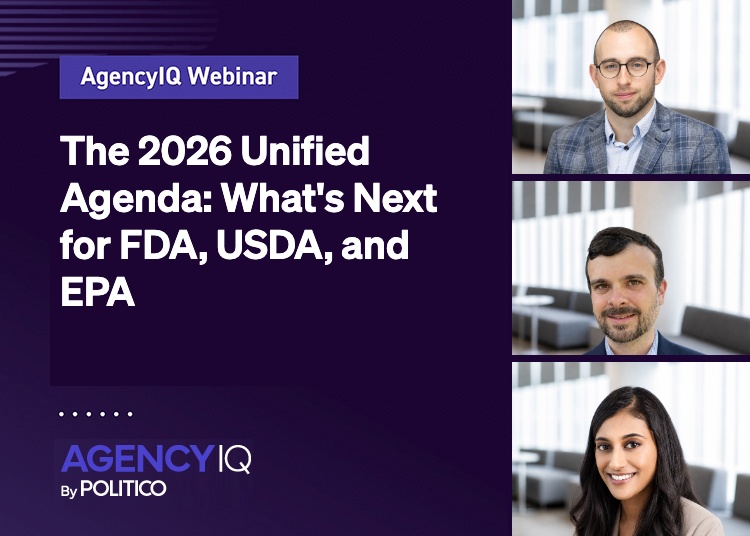 AgencyIQ Webinar

The 2026 Unified Agenda: What's Next for FDA, USDA, and EPA

AGENCYIQ
By POLITICO